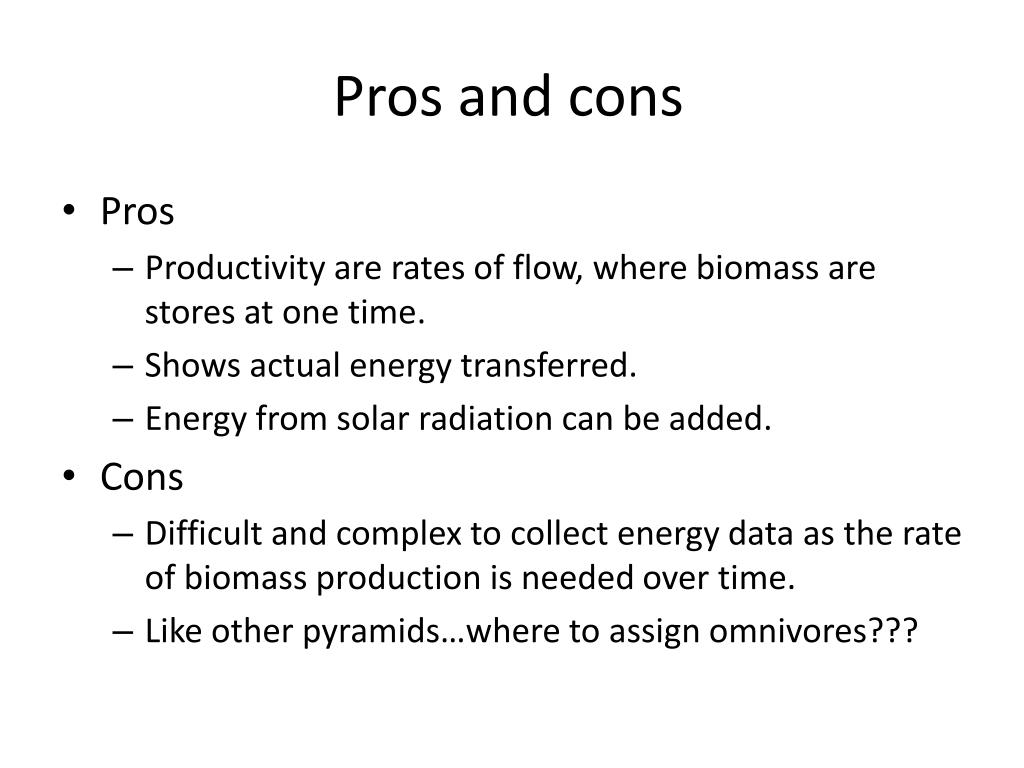 Pros and cons

• Pros
  – Productivity are rates of flow, where biomass are stores at one time.
  – Shows actual energy transferred.
  – Energy from solar radiation can be added.
• Cons
  – Difficult and complex to collect energy data as the rate of biomass production is needed over time.
  – Like other pyramids…where to assign omnivores???